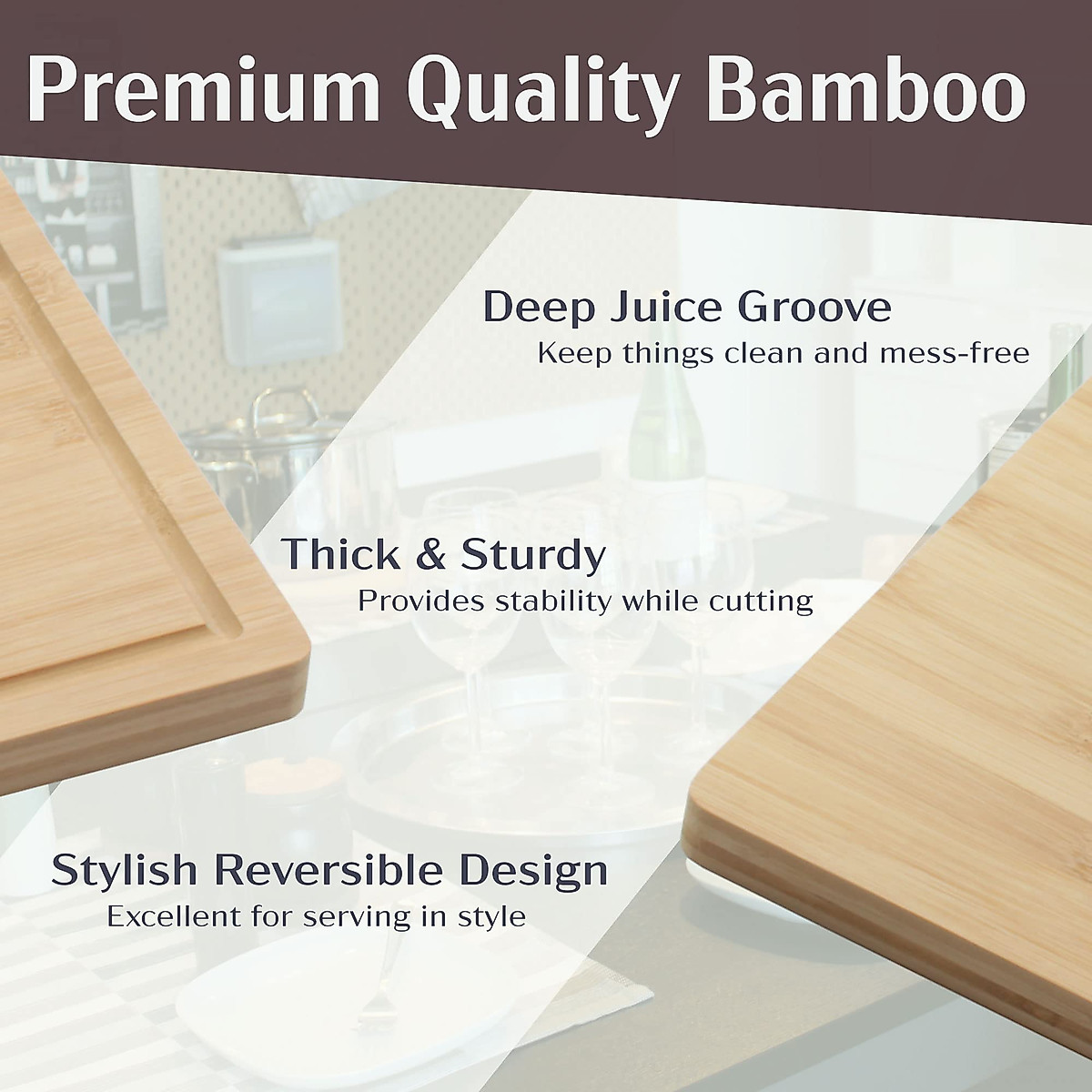 Premium Quality Bamboo

Deep Juice Groove
Keep things clean and mess-free

Thick & Sturdy
Provides stability while cutting

Stylish Reversible Design
Excellent for serving in style